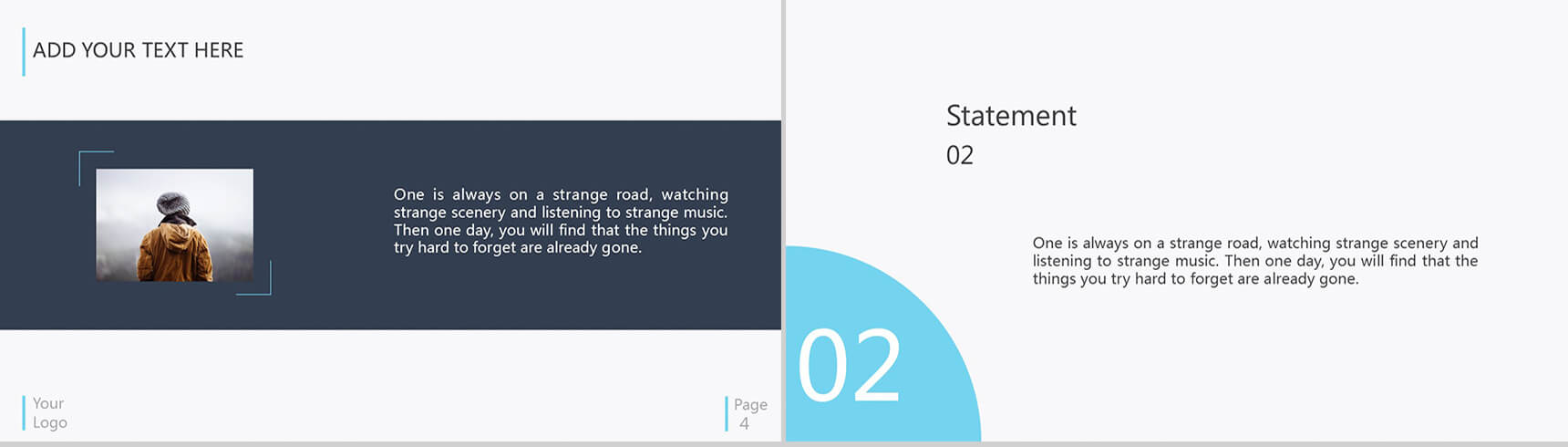 ADD YOUR TEXT HERE

One is always on a strange road, watching strange scenery and listening to strange music. Then one day, you will find that the things you try hard to forget are already gone.

Your
Logo

Page
4

Statement
02

One is always on a strange road, watching strange scenery and listening to strange music. Then one day, you will find that the things you try hard to forget are already gone.

02